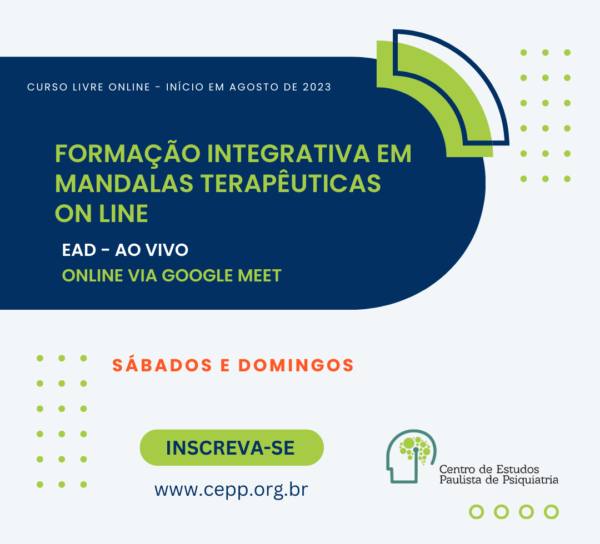 CURSO LIVRE ONLINE - INÍCIO EM AGOSTO DE 2023

FORMAÇÃO INTEGRATIVA EM MANDALAS TERAPÊUTICAS ON LINE

EAD - AO VIVO

ONLINE VIA GOOGLE MEET

SÁBADOS E DOMINGOS

INSCREVA-SE

www.cepp.org.br

Centro de Estudos Paulista de Psiquiatria